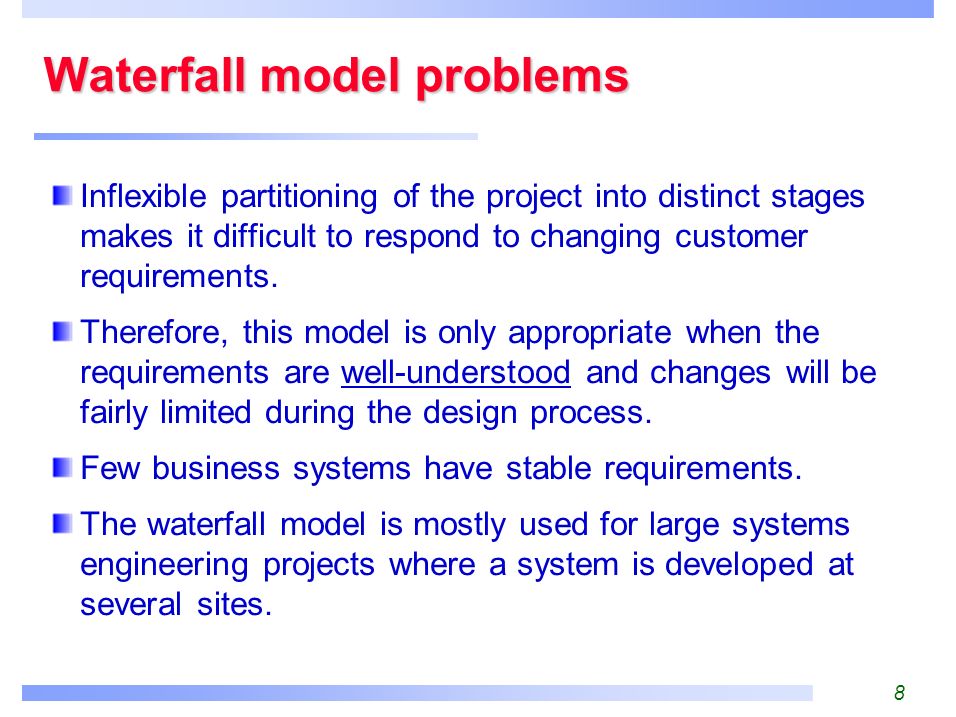 Waterfall model problems

Inflexible partitioning of the project into distinct stages makes it difficult to respond to changing customer requirements.

Therefore, this model is only appropriate when the requirements are well-understood and changes will be fairly limited during the design process.

Few business systems have stable requirements.

The waterfall model is mostly used for large systems engineering projects where a system is developed at several sites.

8